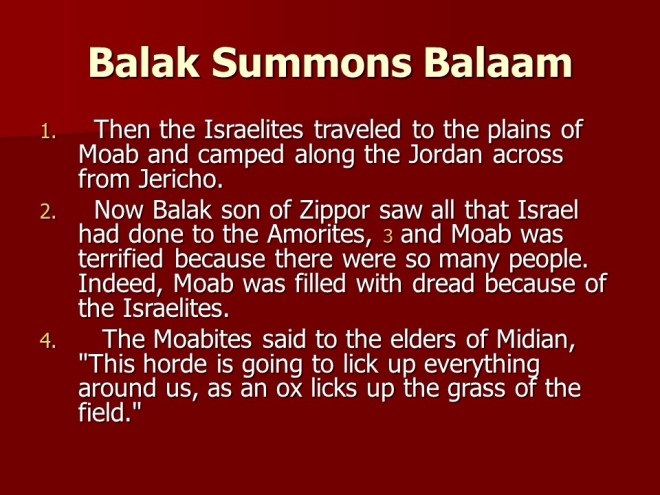 Balak Summons Balaam

1. Then the Israelites traveled to the plains of Moab and camped along the Jordan across from Jericho.

2. Now Balak son of Zippor saw all that Israel had done to the Amorites, 3 and Moab was terrified because there were so many people. Indeed, Moab was filled with dread because of the Israelites.

4. The Moabites said to the elders of Midian, "This horde is going to lick up everything around us, as an ox licks up the grass of the field."